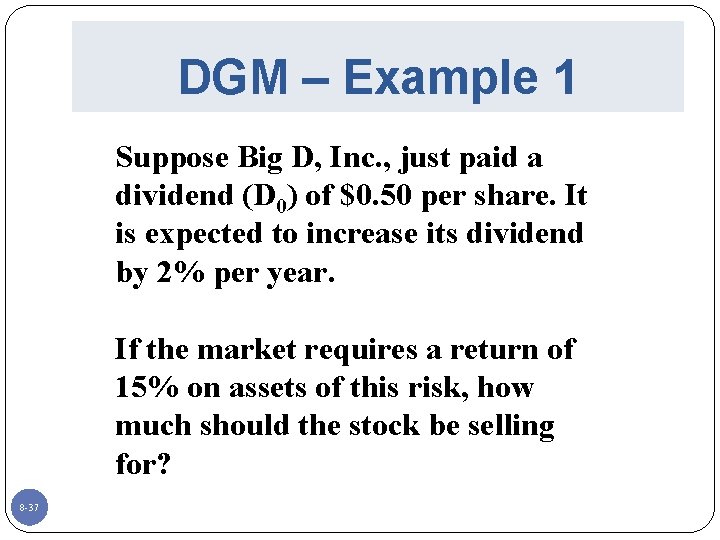 DGM – Example 1

Suppose Big D, Inc., just paid a dividend ($D_0$) of \$0.50 per share. It is expected to increase its dividend by 2% per year.

If the market requires a return of 15% on assets of this risk, how much should the stock be selling for?

8-37